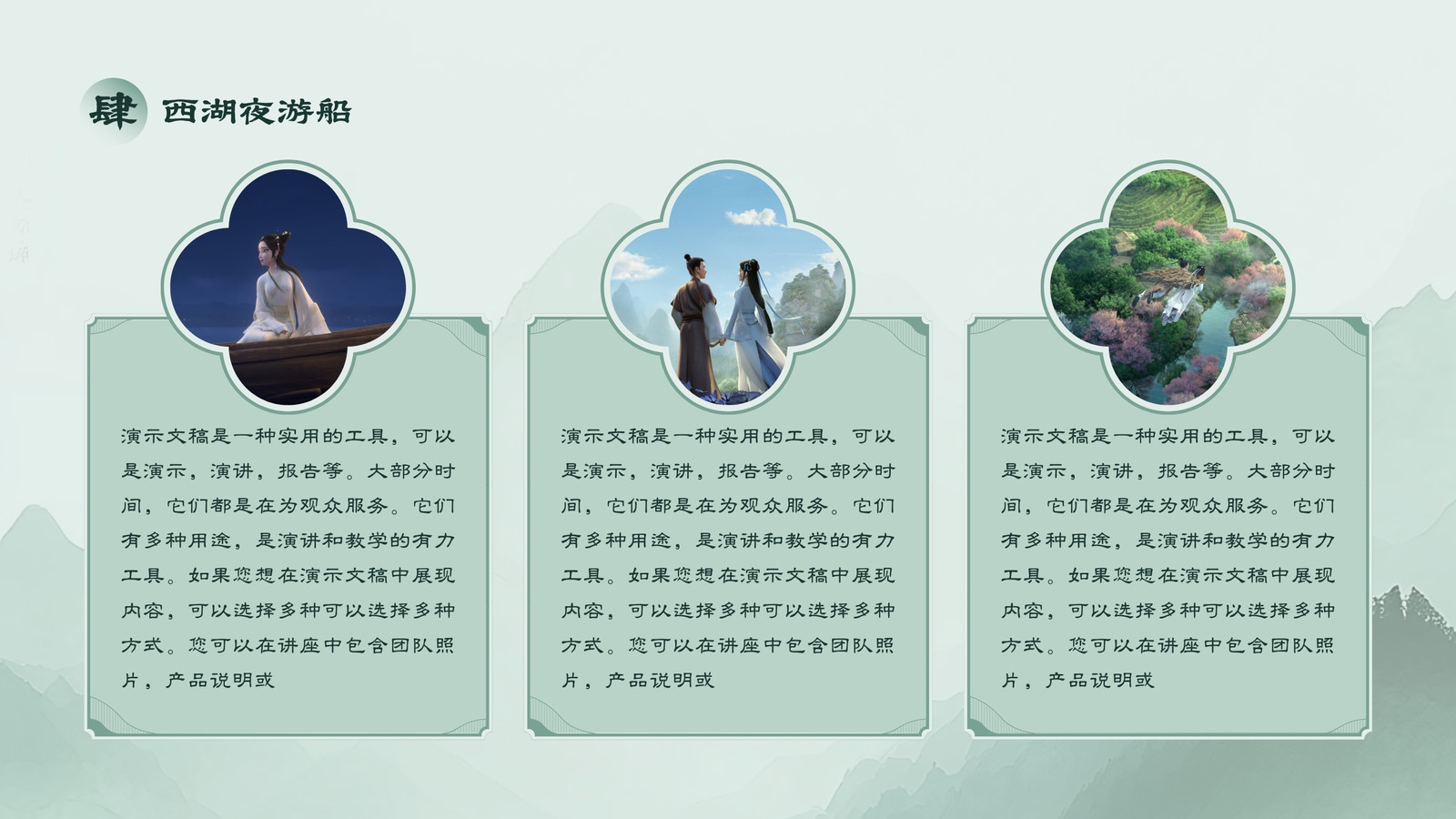 肆 西湖夜游船

演示文稿是一种实用的工具，可以是演示，演讲，报告等。大部分时间，它们都是在为观众服务。它们有多种用途，是演讲和教学的有力工具。如果您想在演示文稿中展现内容，可以选择多种可以选择多种方式。您可以在讲座中包含团队照片，产品说明或

演示文稿是一种实用的工具，可以是演示，演讲，报告等。大部分时间，它们都是在为观众服务。它们有多种用途，是演讲和教学的有力工具。如果您想在演示文稿中展现内容，可以选择多种可以选择多种方式。您可以在讲座中包含团队照片，产品说明或

演示文稿是一种实用的工具，可以是演示，演讲，报告等。大部分时间，它们都是在为观众服务。它们有多种用途，是演讲和教学的有力工具。如果您想在演示文稿中展现内容，可以选择多种可以选择多种方式。您可以在讲座中包含团队照片，产品说明或